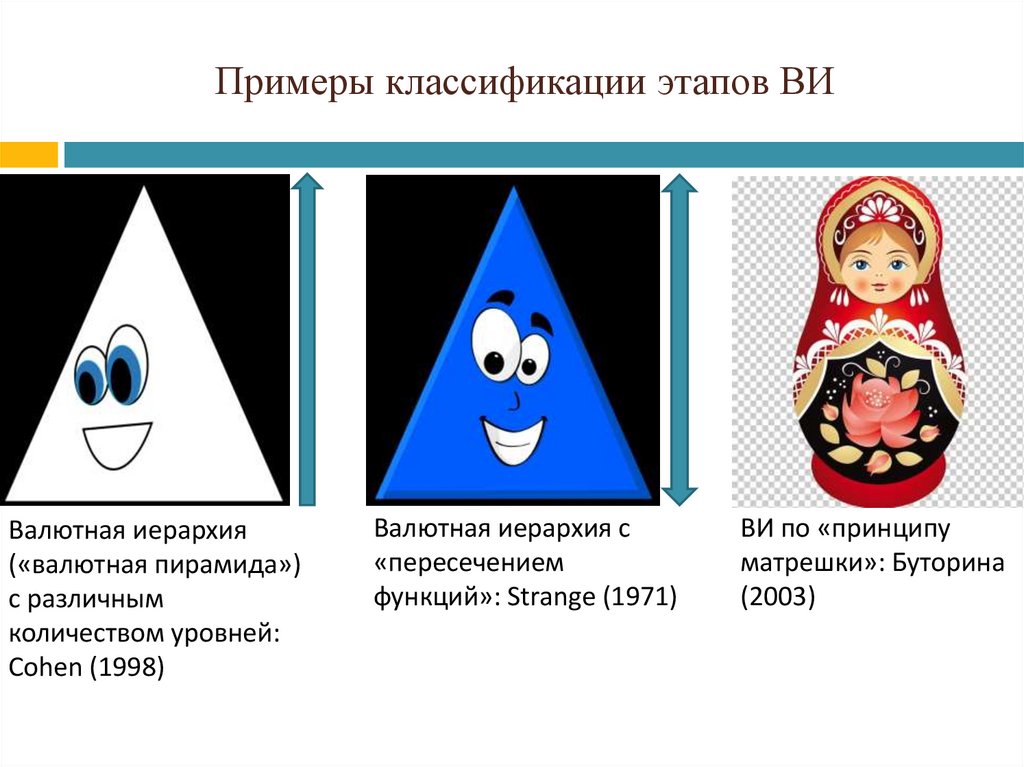 Примеры классификации этапов ВИ

Валютная иерархия («валютная пирамида») с различным количеством уровней: Cohen (1998)

Валютная иерархия с «пересечением функций»: Strange (1971)

ВИ по «принципу матрешки»: Буторина (2003)